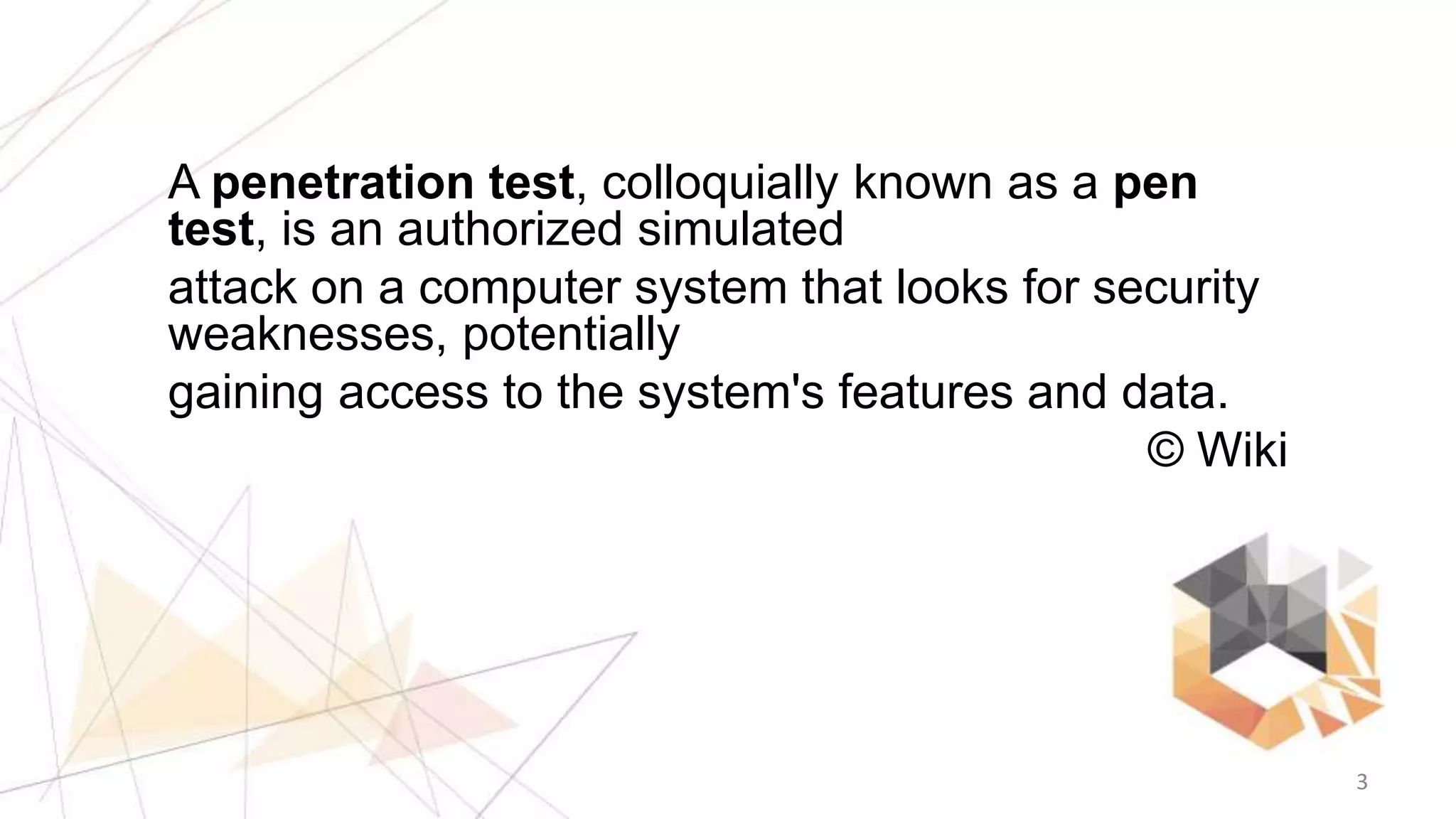 A penetration test, colloquially known as a pen test, is an authorized simulated

attack on a computer system that looks for security weaknesses, potentially

gaining access to the system's features and data.

© Wiki

3